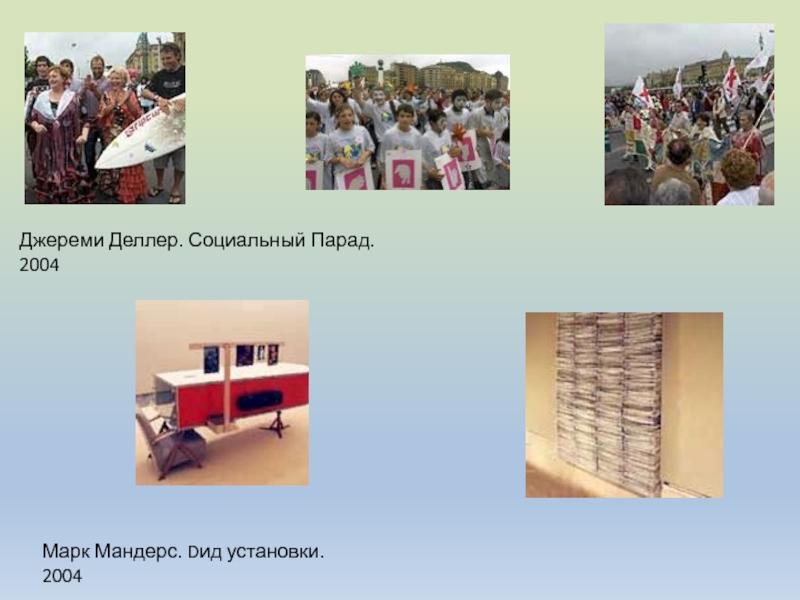 Джереми Деллер. Социальный Парад. 2004

Марк Мандерс. Dид установки. 2004